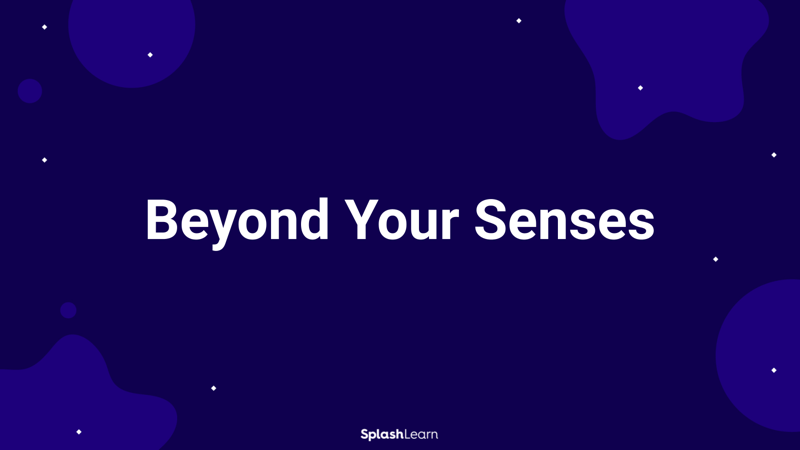 Beyond Your Senses

SplashLearn